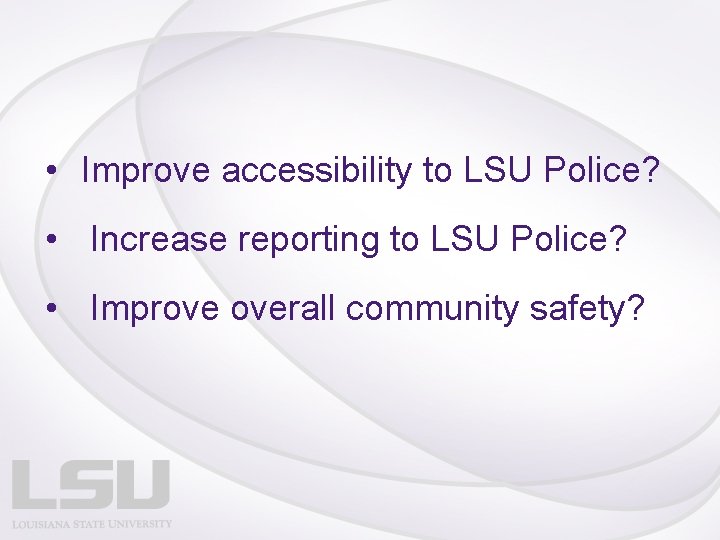 • Improve accessibility to LSU Police?

• Increase reporting to LSU Police?

• Improve overall community safety?

LSU
LOUISIANA STATE UNIVERSITY